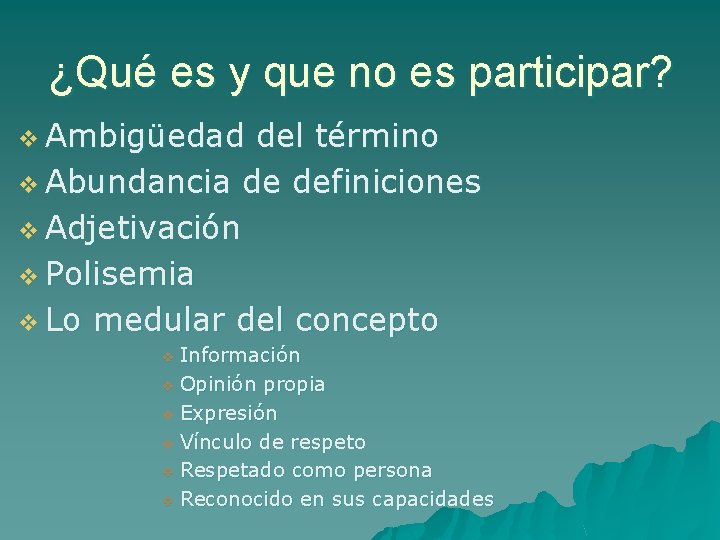 ¿Qué es y que no es participar?

❖ Ambigüedad del término
❖ Abundancia de definiciones
❖ Adjetivación
❖ Polisemia
❖ Lo medular del concepto
❖ Información
❖ Opinión propia
❖ Expresión
❖ Vínculo de respeto
❖ Respetado como persona
❖ Reconocido en sus capacidades